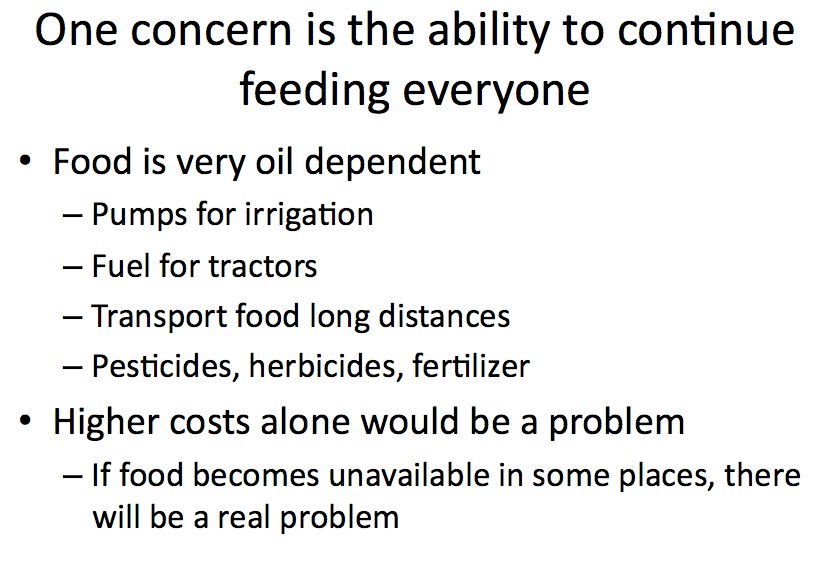 One concern is the ability to continue feeding everyone

• Food is very oil dependent
– Pumps for irrigation
– Fuel for tractors
– Transport food long distances
– Pesticides, herbicides, fertilizer

• Higher costs alone would be a problem
– If food becomes unavailable in some places, there will be a real problem